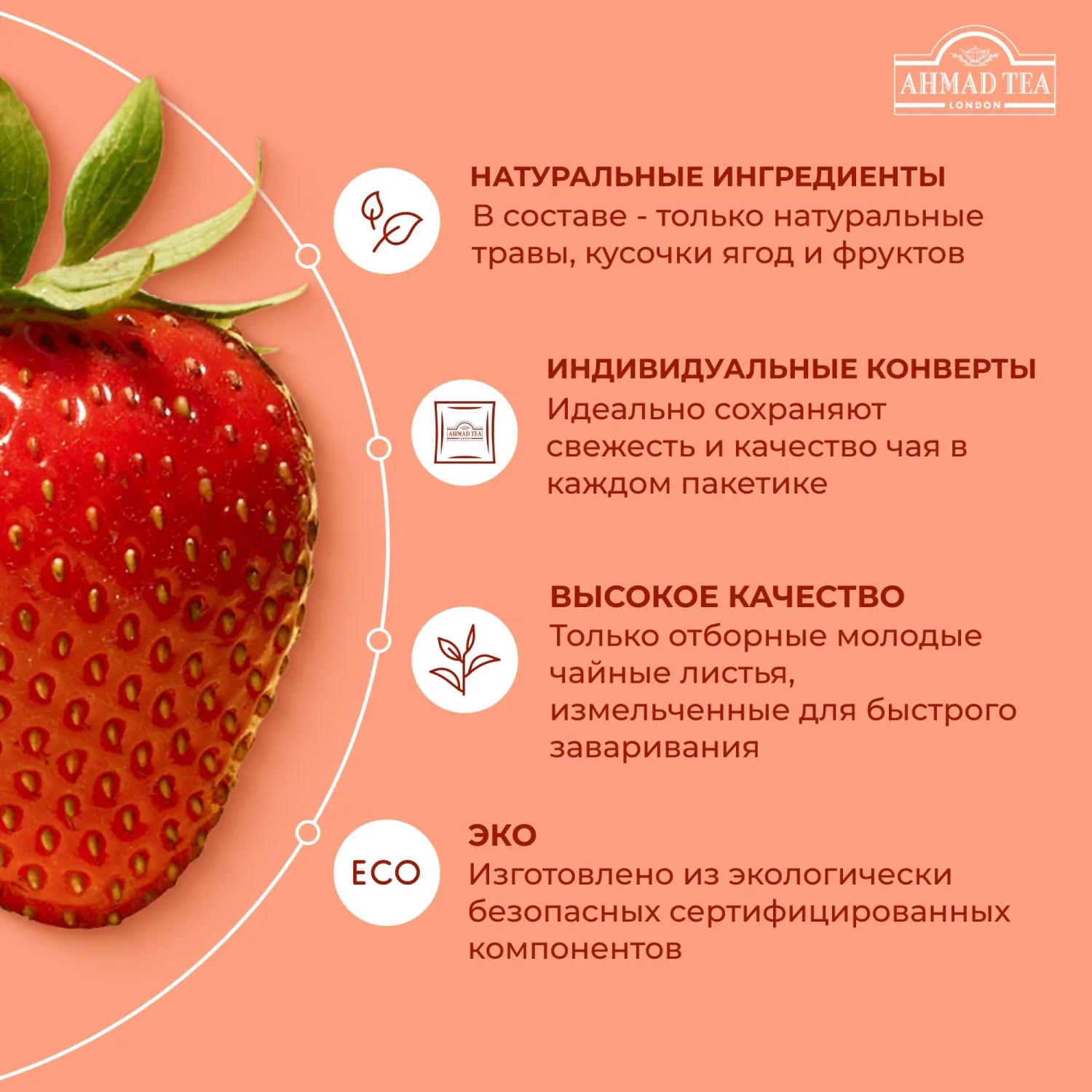 AHMAD TEA
LONDON

НАТУРАЛЬНЫЕ ИНГРЕДИЕНТЫ
В составе - только натуральные травы, кусочки ягод и фруктов

AHMAD TEA

ИНДИВИДУАЛЬНЫЕ КОНВЕРТЫ
Идеально сохраняют свежесть и качество чая в каждом пакетике

ВЫСОКОЕ КАЧЕСТВО
Только отборные молодые чайные листья, измельченные для быстрого заваривания

ECO

ЭКО
Изготовлено из экологически безопасных сертифицированных компонентов